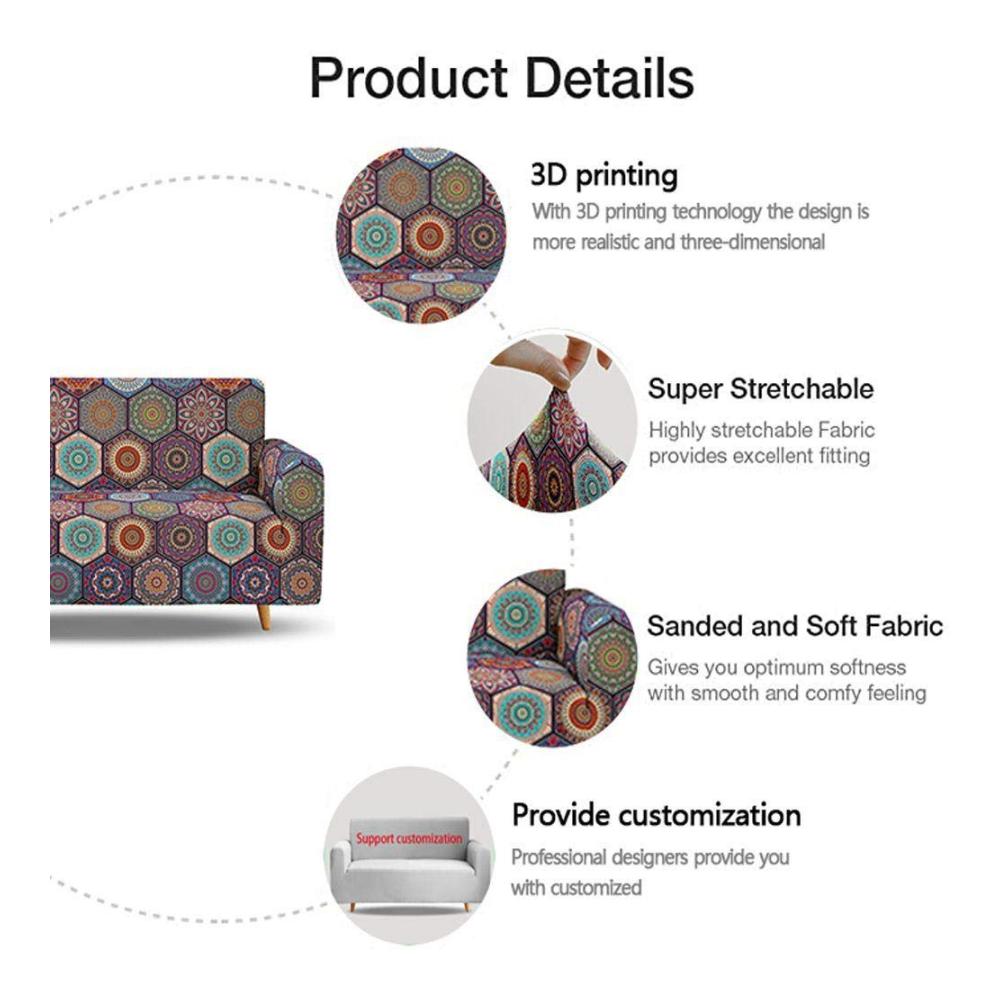 Product Details

3D printing
With 3D printing technology the design is more realistic and three-dimensional

Super Stretchable
Highly stretchable Fabric provides excellent fitting

Sanded and Soft Fabric
Gives you optimum softness with smooth and comfy feeling

Support customization

Provide customization
Professional designers provide you with customized